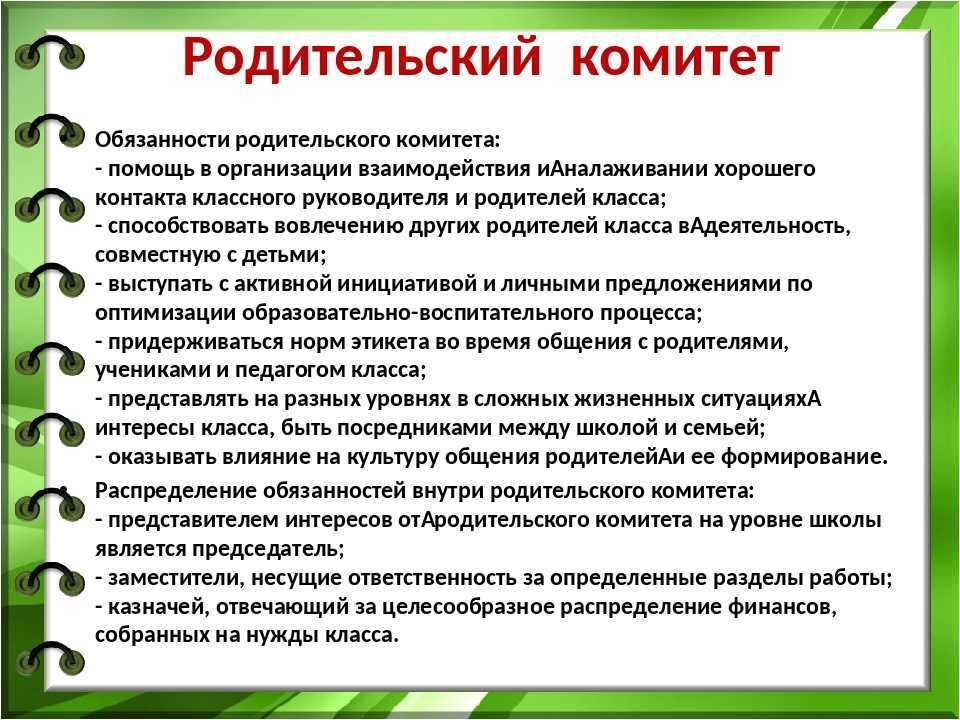 Родительский комитет

Обязанности родительского комитета:
- помощь в организации взаимодействия иАналаживании хорошего контакта классного руководителя и родителей класса;
- способствовать вовлечению других родителей класса вАдеятельность, совместную с детьми;
- выступать с активной инициативой и личными предложениями по оптимизации образовательно-воспитательного процесса;
- придерживаться норм этикета во время общения с родителями, учениками и педагогом класса;
- представлять на разных уровнях в сложных жизненных ситуацияхА интересы класса, быть посредниками между школой и семьей;
- оказывать влияние на культуру общения родителейАи ее формирование.

Распределение обязанностей внутри родительского комитета:
- представителем интересов отАродительского комитета на уровне школы является председатель;
- заместители, несущие ответственность за определенные разделы работы;
- казначей, отвечающий за целесообразное распределение финансов, собранных на нужды класса.